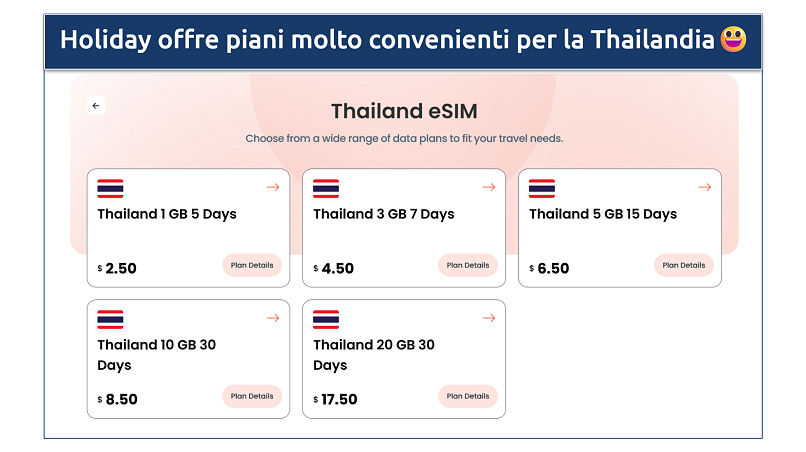 Holiday offre piani molto convenienti per la Thailandia 😀

Thailand eSIM

Choose from a wide range of data plans to fit your travel needs.

Thailand 1 GB 5 Days
$ 2.50
Plan Details

Thailand 3 GB 7 Days
$ 4.50
Plan Details

Thailand 5 GB 15 Days
$ 6.50
Plan Details

Thailand 10 GB 30 Days
$ 8.50
Plan Details

Thailand 20 GB 30 Days
$ 17.50
Plan Details